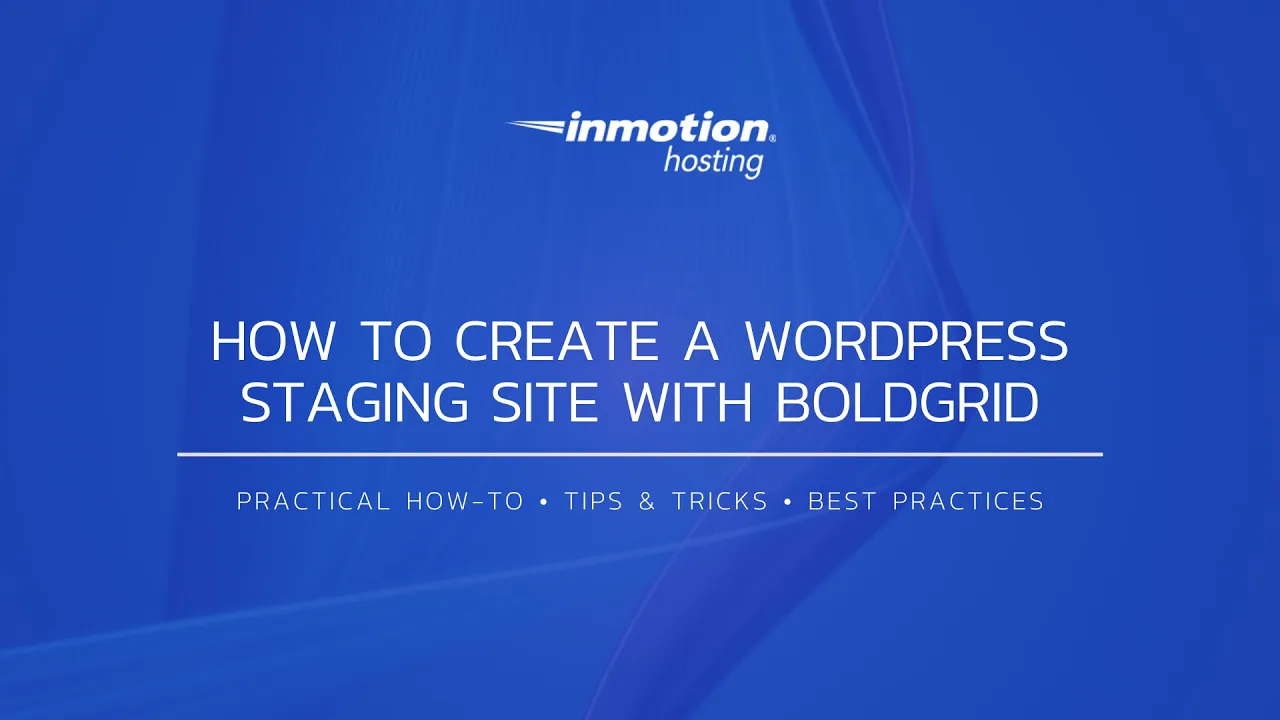 inmotion®
hosting

HOW TO CREATE A WORDPRESS STAGING SITE WITH BOLDGRID

PRACTICAL HOW-TO • TIPS & TRICKS • BEST PRACTICES